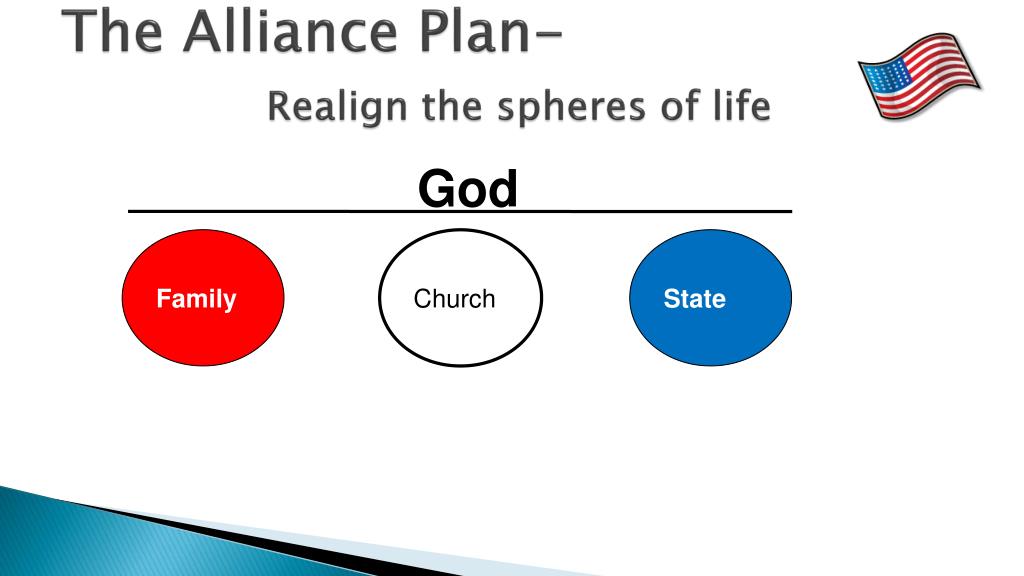 The Alliance Plan-

Realign the spheres of life

God

Family

Church

State